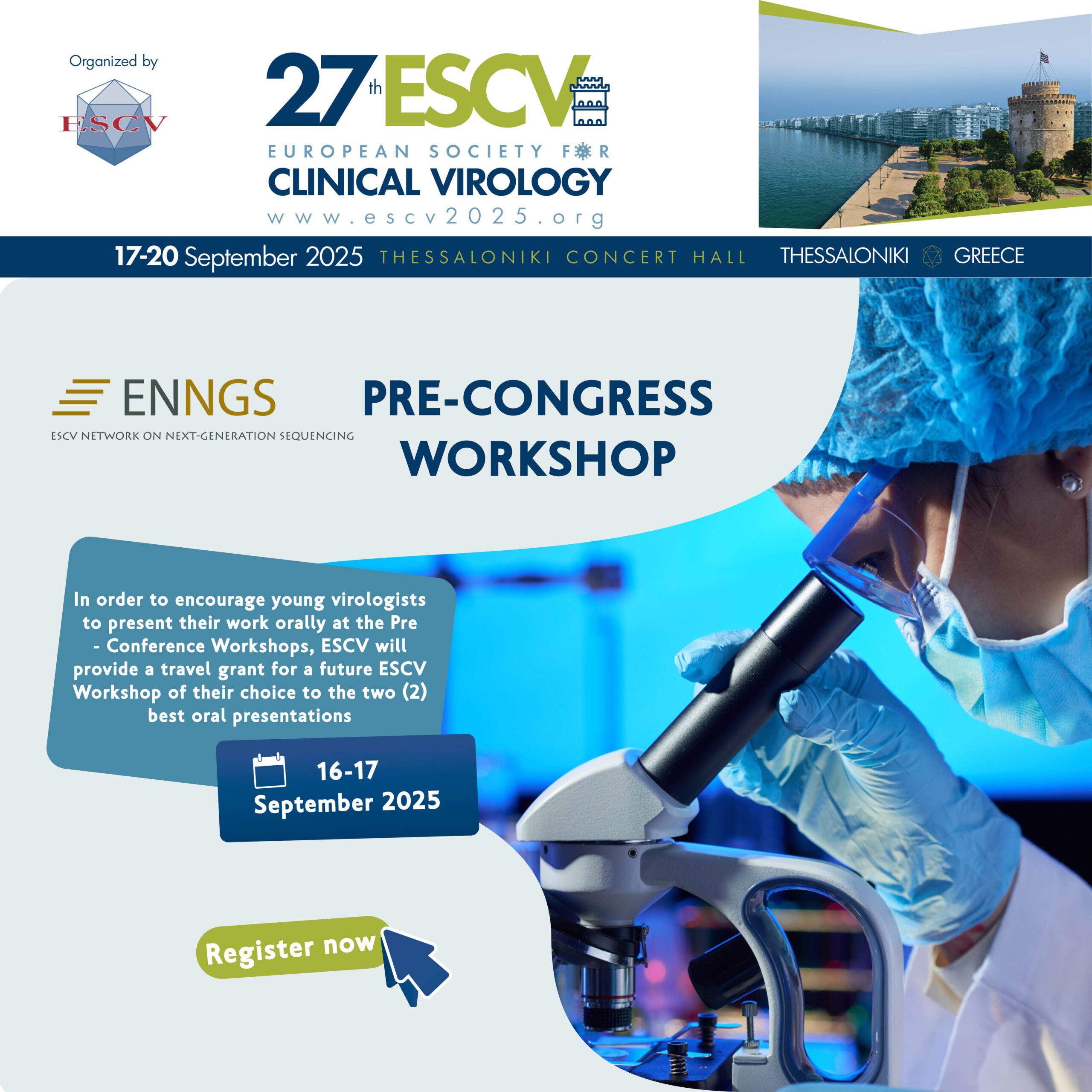 Organized by

ESCV

27th ESCV

EUROPEAN SOCIETY FOR
CLINICAL VIROLOGY
www.escv2025.org

17-20 September 2025 THESSALONIKI CONCERT HALL THESSALONIKI GREECE

ENNGS
ESCV NETWORK ON NEXT-GENERATION SEQUENCING

PRE-CONGRESS WORKSHOP

In order to encourage young virologists to present their work orally at the Pre - Conference Workshops, ESCV will provide a travel grant for a future ESCV Workshop of their choice to the two (2) best oral presentations

16-17 September 2025

Register now